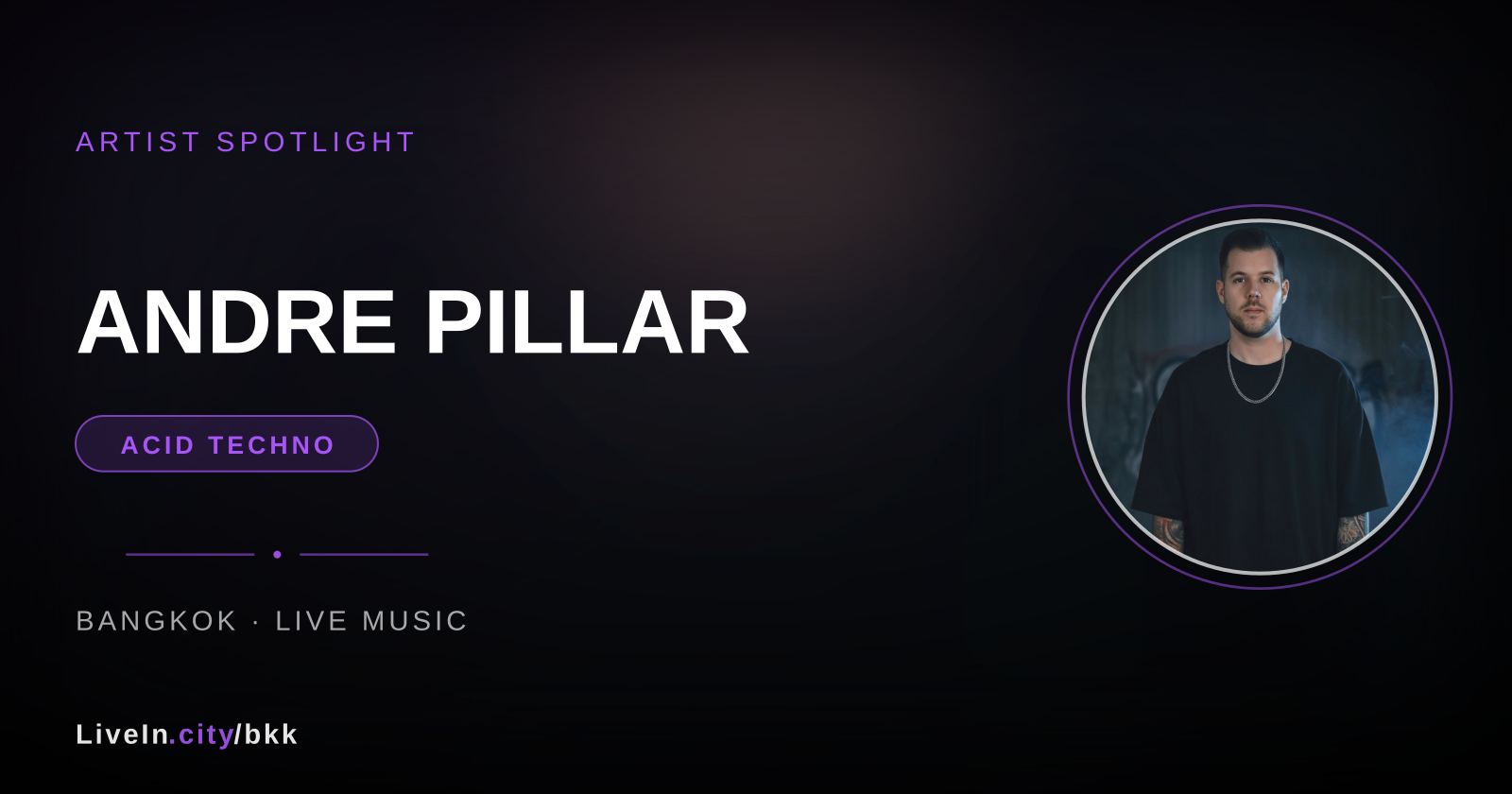 ARTIST SPOTLIGHT

ANDRE PILLAR

ACID TECHNO

BANGKOK · LIVE MUSIC

LiveIn.city/bkk